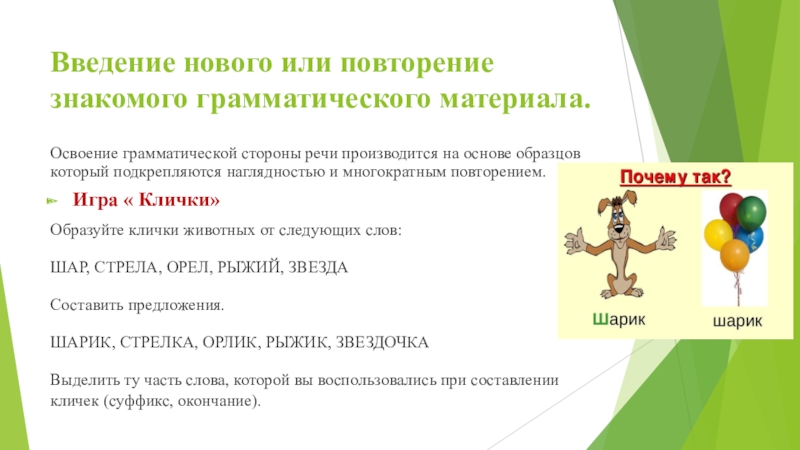 Введение нового или повторение знакомого грамматического материала.

Освоение грамматической стороны речи производится на основе образцов который подкрепляются наглядностью и многократным повторением.

Игра « Клички»

Образуйте клички животных от следующих слов:

ШАР, СТРЕЛА, ОРЕЛ, РЫЖИЙ, ЗВЕЗДА

Составить предложения.

ШАРИК, СТРЕЛКА, ОРЛИК, РЫЖИК, ЗВЕЗДОЧКА

Выделить ту часть слова, которой вы воспользовались при составлении кличек (суффикс, окончание).

Почему так?

Шарик

шарик